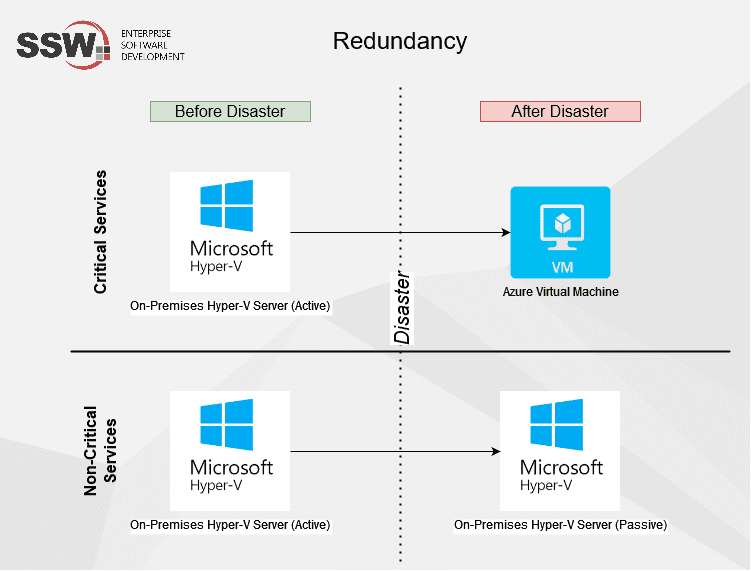 SSW ENTERPRISE SOFTWARE DEVELOPMENT

Redundancy

Before Disaster

After Disaster

Critical Services

Microsoft Hyper-V

On-Premises Hyper-V Server (Active)

Disaster

VM

Azure Virtual Machine

Non-Critical Services

Microsoft Hyper-V

On-Premises Hyper-V Server (Active)

Microsoft Hyper-V

On-Premises Hyper-V Server (Passive)